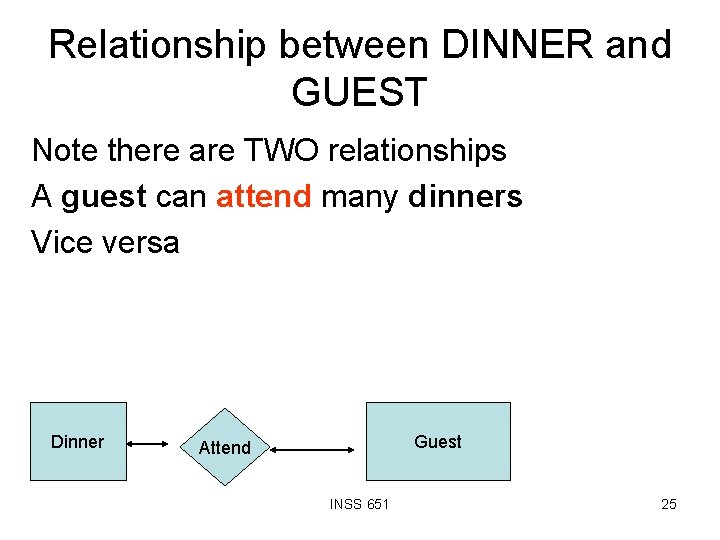 Relationship between DINNER and GUEST

Note there are TWO relationships

A guest can attend many dinners

Vice versa

Dinner

Attend

Guest

INSS 651

25